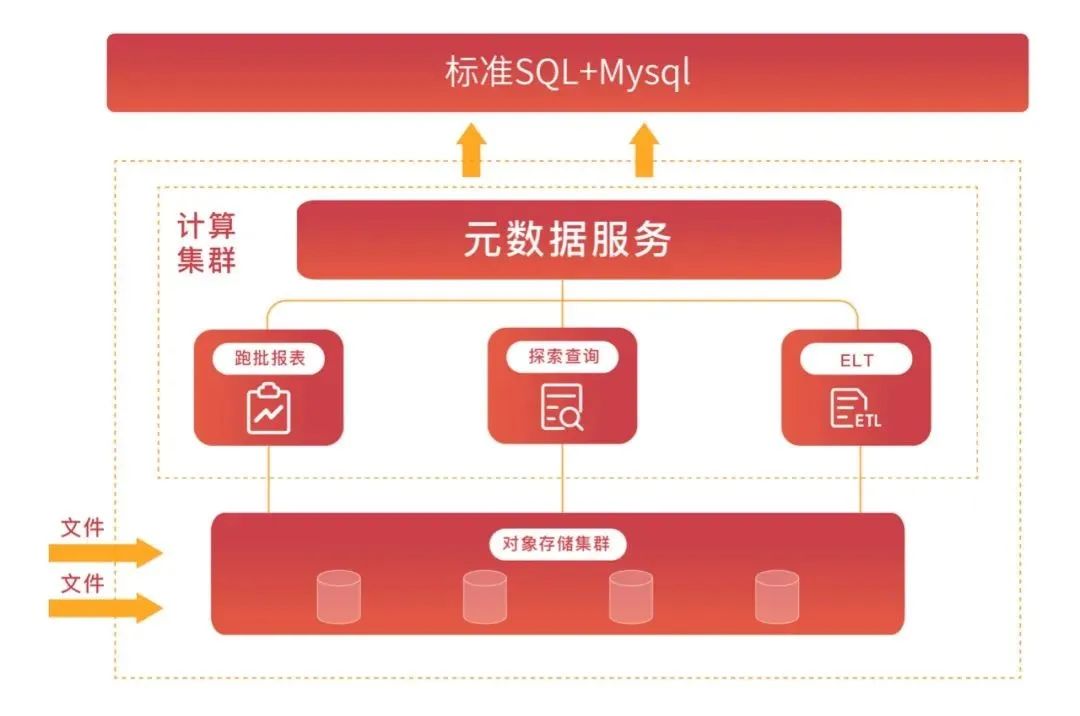 标准SQL+Mysql

计算集群

元数据服务

跑批报表

探索查询

ELT

ETL

文件

文件

对象存储集群